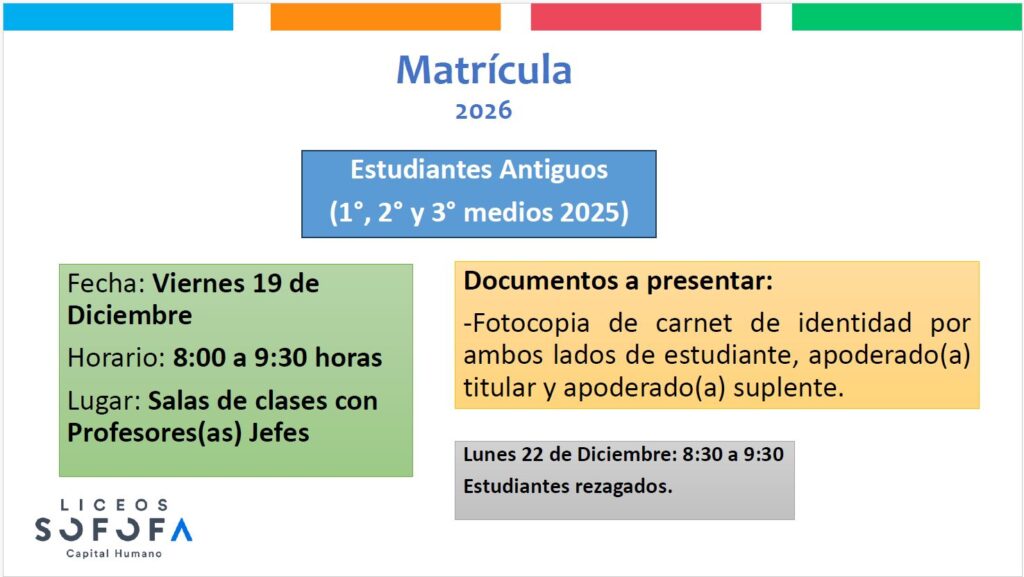 Matrícula
2026

Estudiantes Antiguos
(1°, 2° y 3° medios 2025)

Fecha: Viernes 19 de Diciembre

Horario: 8:00 a 9:30 horas

Lugar: Salas de clases con Profesores(as) Jefes

Documentos a presentar:

-Fotocopia de carnet de identidad por ambos lados de estudiante, apoderado(a) titular y apoderado(a) suplente.

Lunes 22 de Diciembre: 8:30 a 9:30
Estudiantes rezagados.

LICEOS
SOFOFA
Capital Humano